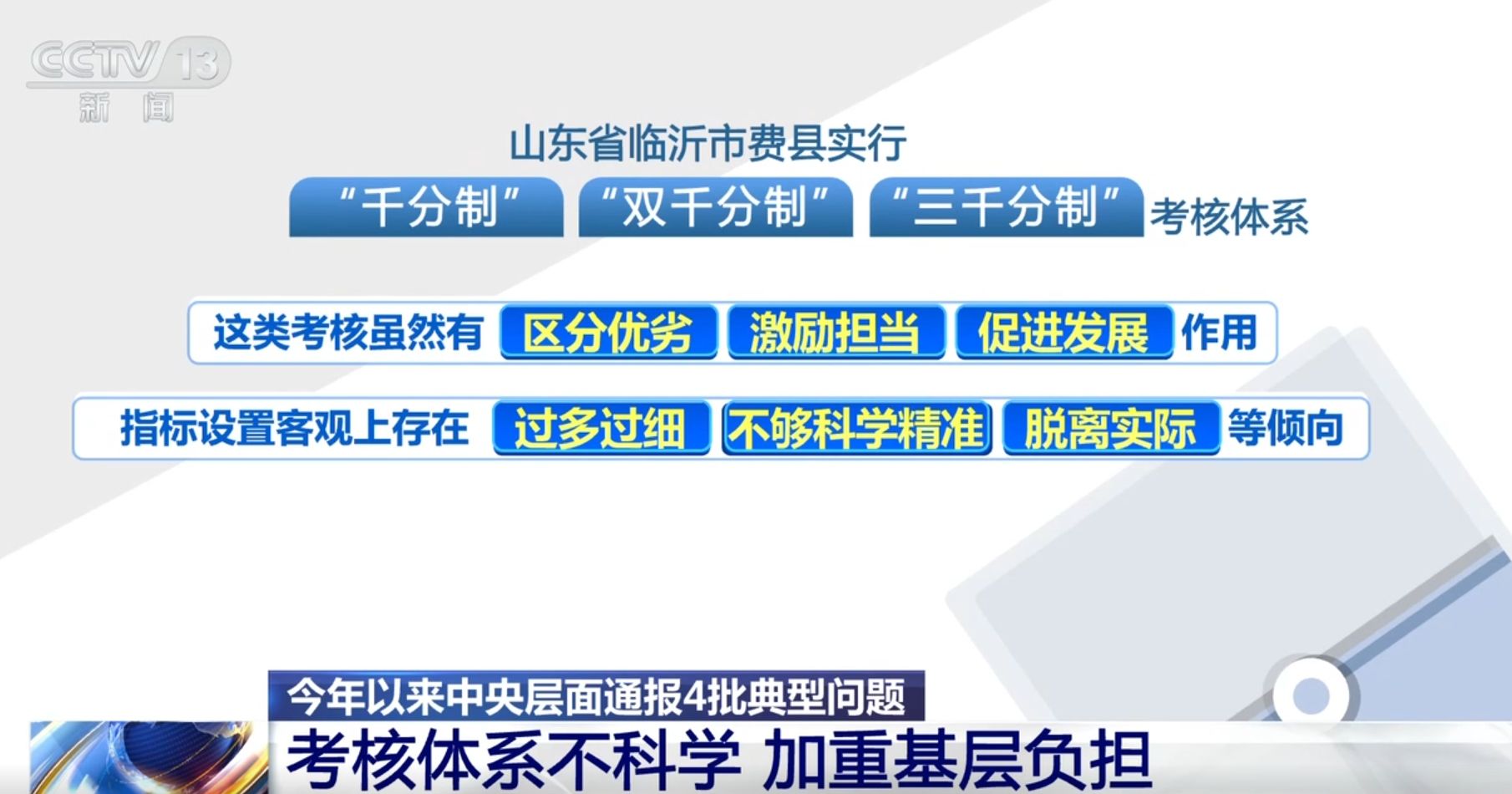 CCTV 13
新闻

山东省临沂市费县实行

“千分制” “双千分制” “三千分制” 考核体系

这类考核虽然有 区分优劣 激励担当 促进发展 作用

指标设置客观上存在 过多过细 不够科学精准 脱离实际 等倾向

今年以来中央层面通报4批典型问题

考核体系不科学 加重基层负担